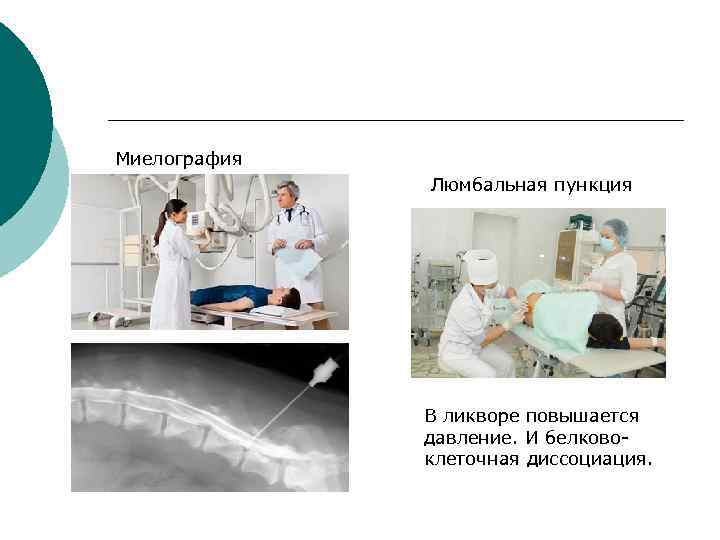 Миелография

Люмбальная пункция

В ликворе повышается давление. И белково-клеточная диссоциация.